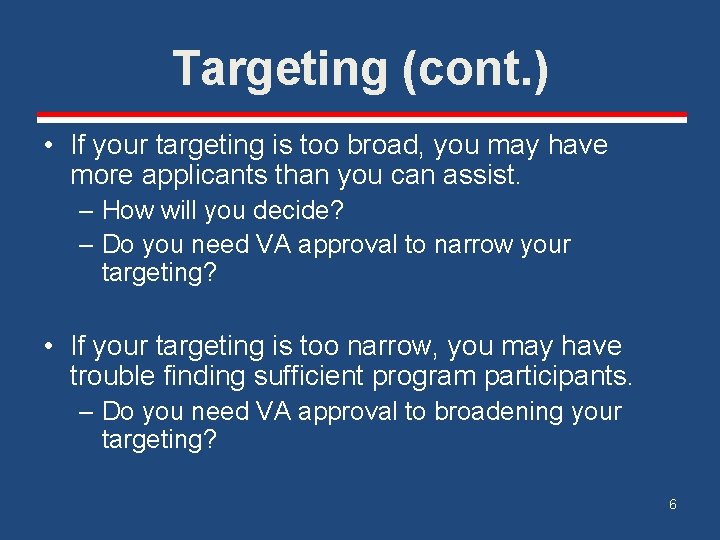 Targeting (cont.)

• If your targeting is too broad, you may have more applicants than you can assist.
– How will you decide?
– Do you need VA approval to narrow your targeting?

• If your targeting is too narrow, you may have trouble finding sufficient program participants.
– Do you need VA approval to broadening your targeting?

6